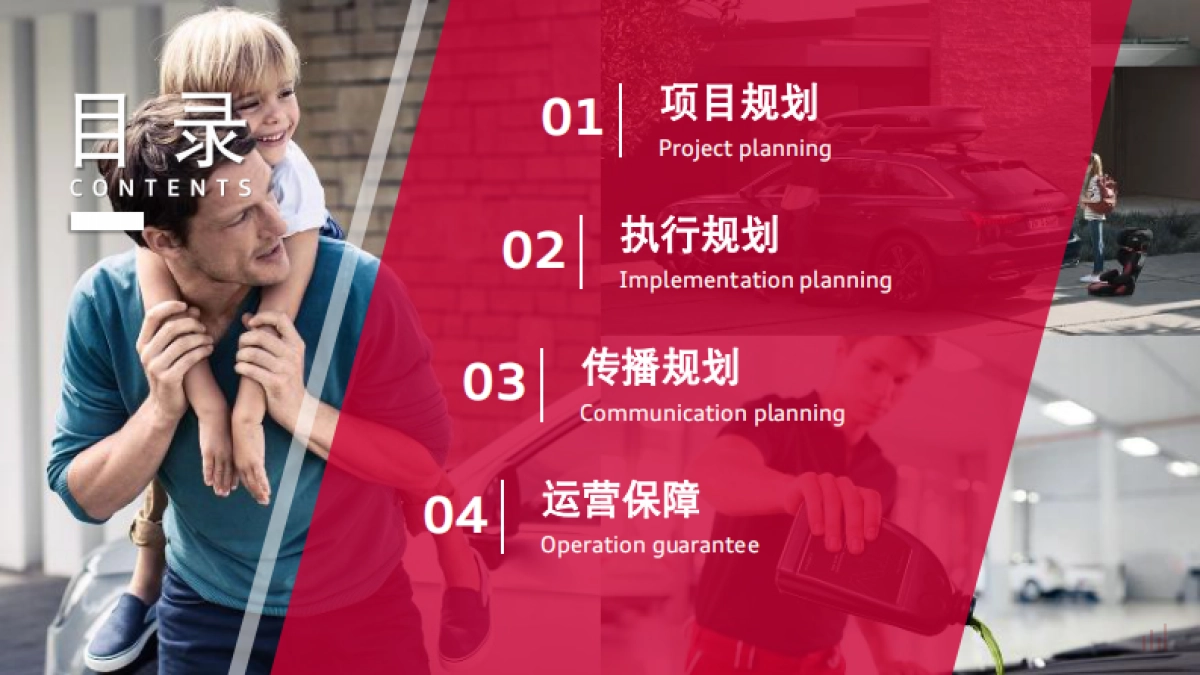 目录
CONTENTS

01 项目规划
Project planning

02 执行规划
Implementation planning

03 传播规划
Communication planning

04 运营保障
Operation guarantee